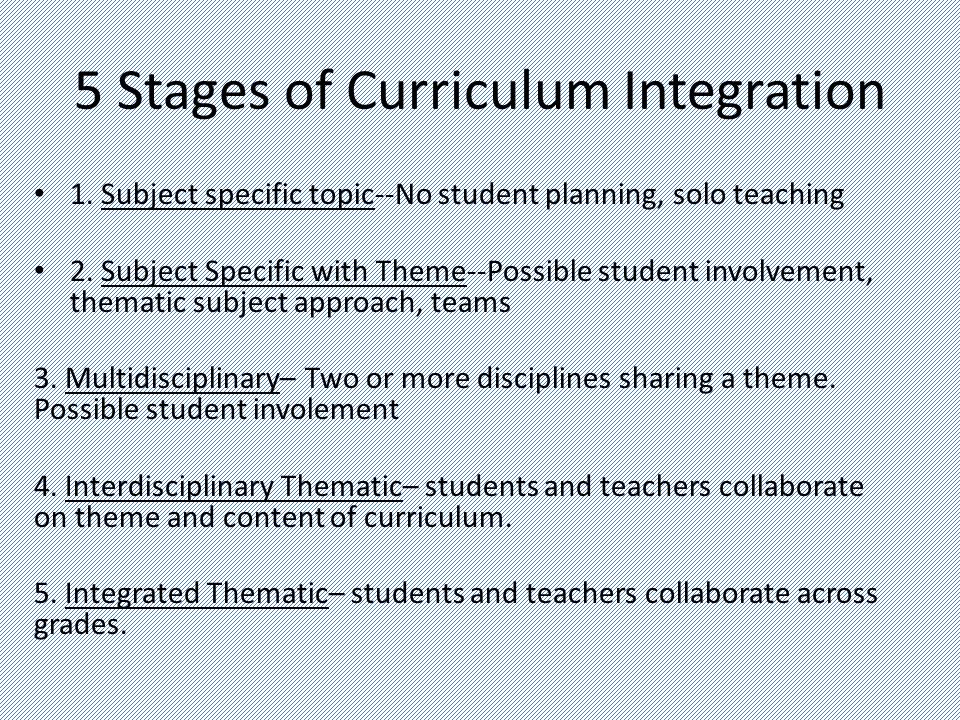 5 Stages of Curriculum Integration

• 1. Subject specific topic--No student planning, solo teaching

• 2. Subject Specific with Theme--Possible student involvement, thematic subject approach, teams

3. Multidisciplinary– Two or more disciplines sharing a theme. Possible student involement

4. Interdisciplinary Thematic– students and teachers collaborate on theme and content of curriculum.

5. Integrated Thematic– students and teachers collaborate across grades.